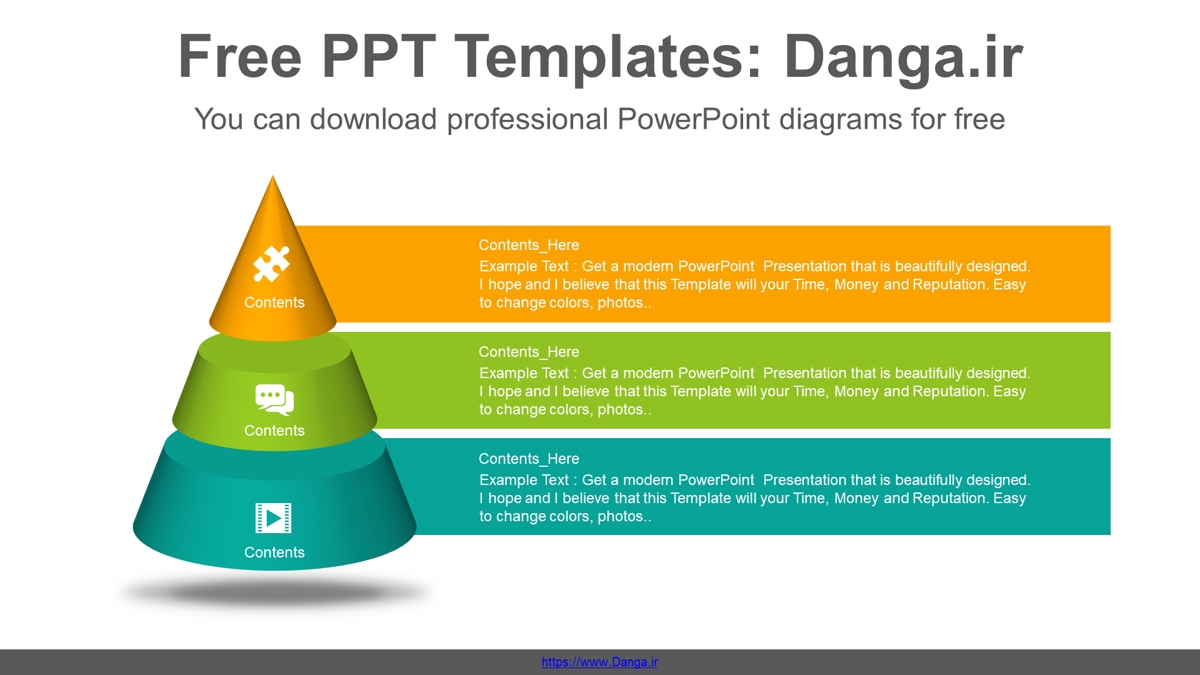 Free PPT Templates: Danga.ir

You can download professional PowerPoint diagrams for free

Contents

Contents_Here
Example Text : Get a modern PowerPoint Presentation that is beautifully designed. I hope and I believe that this Template will your Time, Money and Reputation. Easy to change colors, photos..

Contents

Contents_Here
Example Text : Get a modern PowerPoint Presentation that is beautifully designed. I hope and I believe that this Template will your Time, Money and Reputation. Easy to change colors, photos..

Contents

Contents_Here
Example Text : Get a modern PowerPoint Presentation that is beautifully designed. I hope and I believe that this Template will your Time, Money and Reputation. Easy to change colors, photos..

https://www.Danga.ir